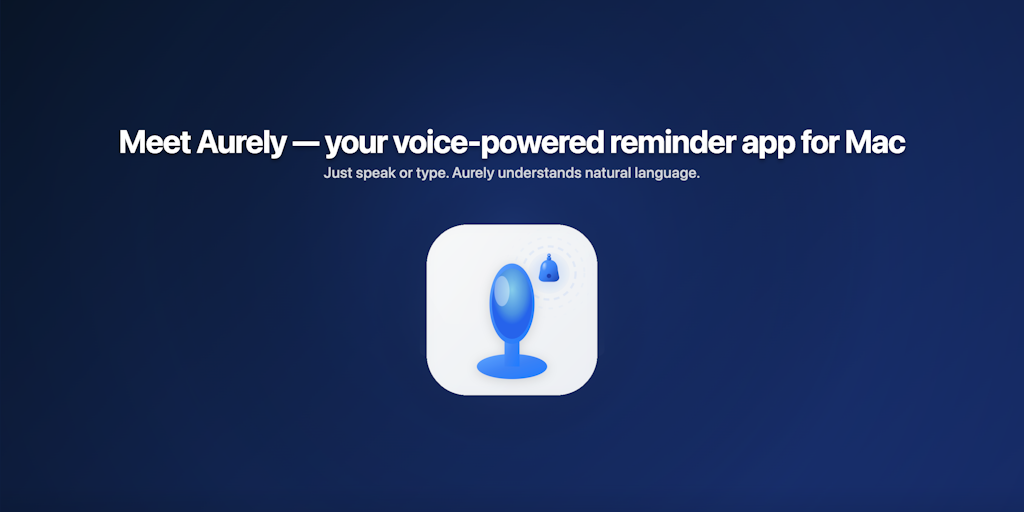 Meet Aurely — your voice-powered reminder app for Mac
Just speak or type. Aurely understands natural language.